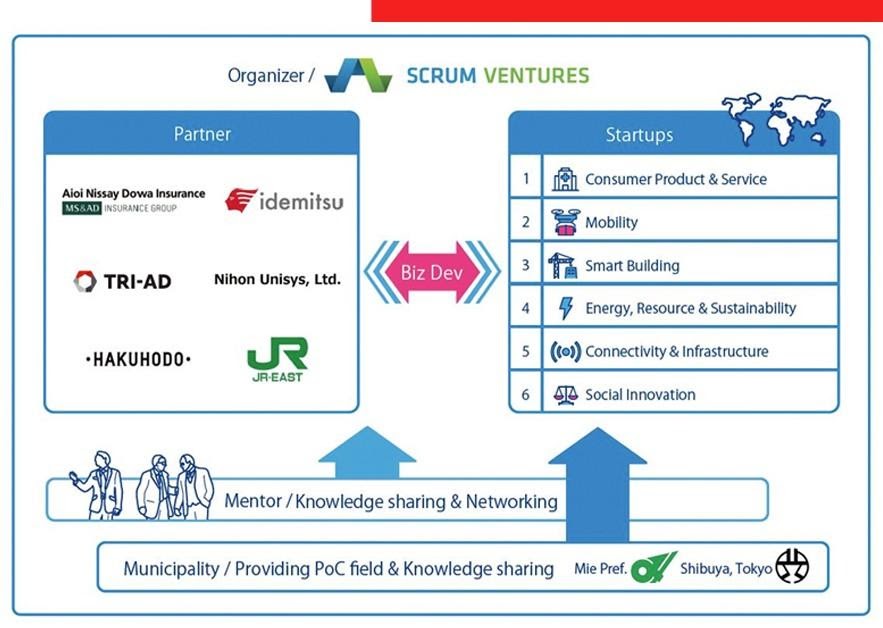 Organizer / SCRUM VENTURES

Partner

Aioi Nissay Dowa Insurance
MS&AD INSURANCE GROUP

idemitsu

TRI-AD

Nihon Unisys, Ltd.

·HAKUHODO·

JR
JR-EAST

Biz Dev

Startups

| 1 | Consumer Product & Service |
|---|---|
| 2 | Mobility |
| 3 | Smart Building |
| 4 | Energy, Resource & Sustainability |
| 5 | Connectivity & Infrastructure |
| 6 | Social Innovation |

Mentor / Knowledge sharing & Networking

Municipality / Providing PoC field & Knowledge sharing Mie Pref. Shibuya, Tokyo